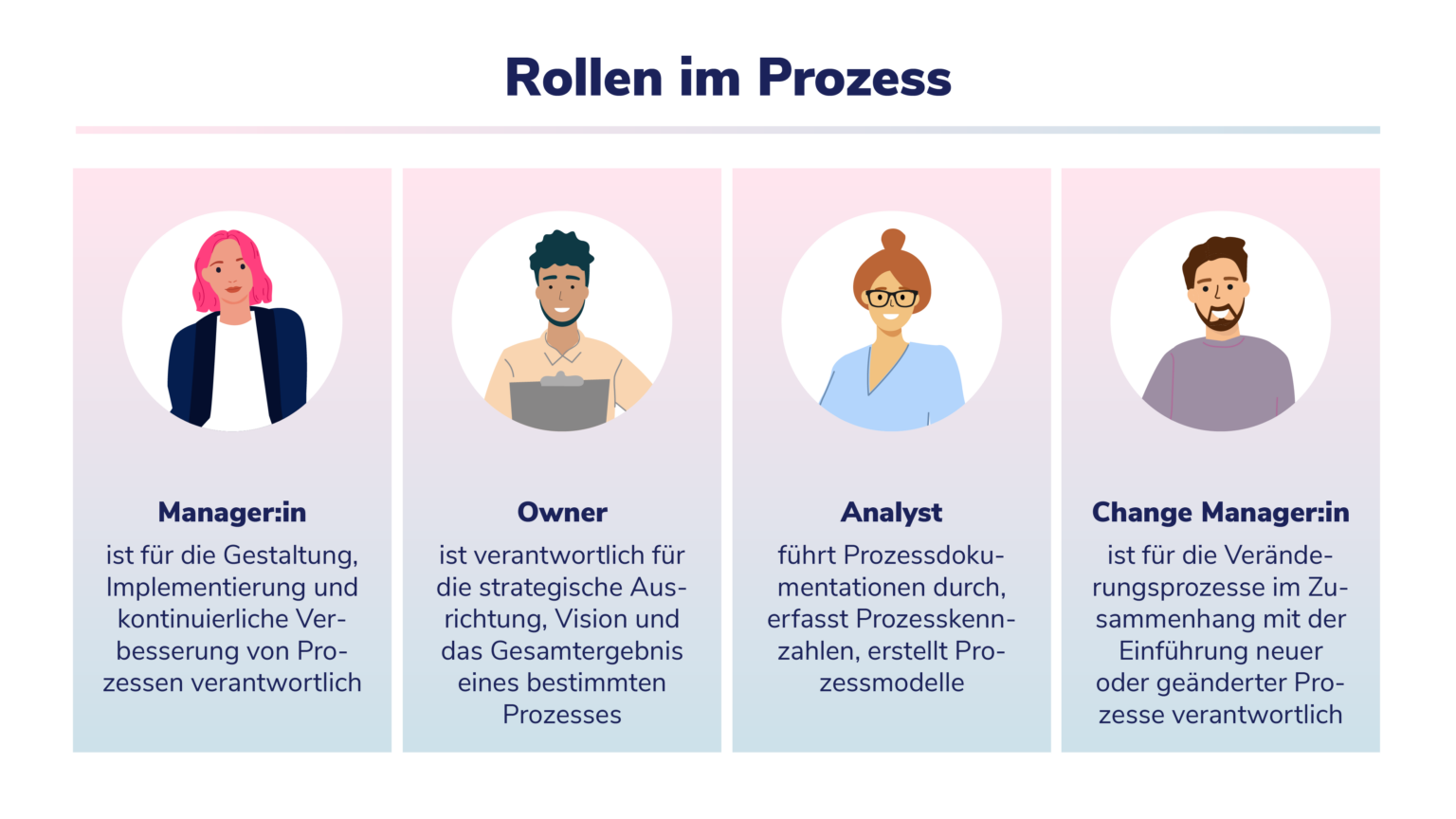 Rollen im Prozess

Manager:in
ist für die Gestaltung, Implementierung und kontinuierliche Verbesserung von Prozessen verantwortlich

Owner
ist verantwortlich für die strategische Ausrichtung, Vision und das Gesamtergebnis eines bestimmten Prozesses

Analyst
führt Prozessdokumentationen durch, erfasst Prozesskennzahlen, erstellt Prozessmodelle

Change Manager:in
ist für die Veränderungsprozesse im Zusammenhang mit der Einführung neuer oder geänderter Prozesse verantwortlich